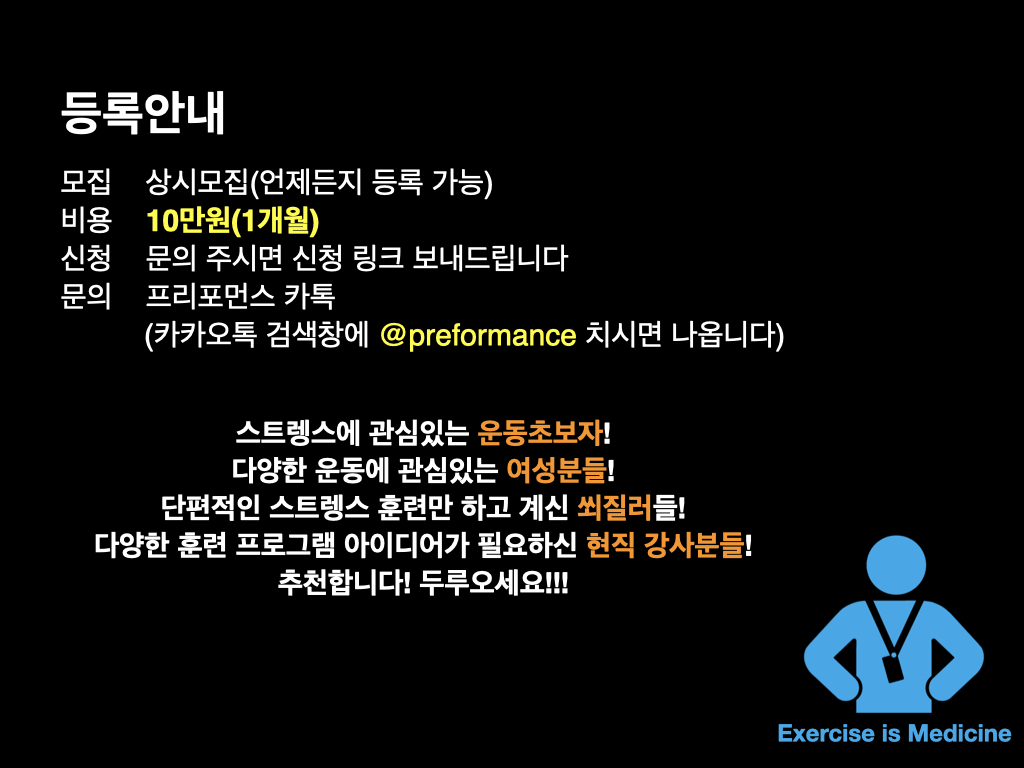 등록안내

모집 상시모집(언제든지 등록 가능)
비용 10만원(1개월)
신청 문의 주시면 신청 링크 보내드립니다
문의 프리포먼스 카톡
(카카오톡 검색창에 @preformance 치시면 나옵니다)

스트렝스에 관심있는 운동초보자!
다양한 운동에 관심있는 여성분들!
단편적인 스트렝스 훈련만 하고 계신 쇠질러들!
다양한 훈련 프로그램 아이디어가 필요하신 현직 강사분들!
추천합니다! 두루오세요!!!

Exercise is Medicine